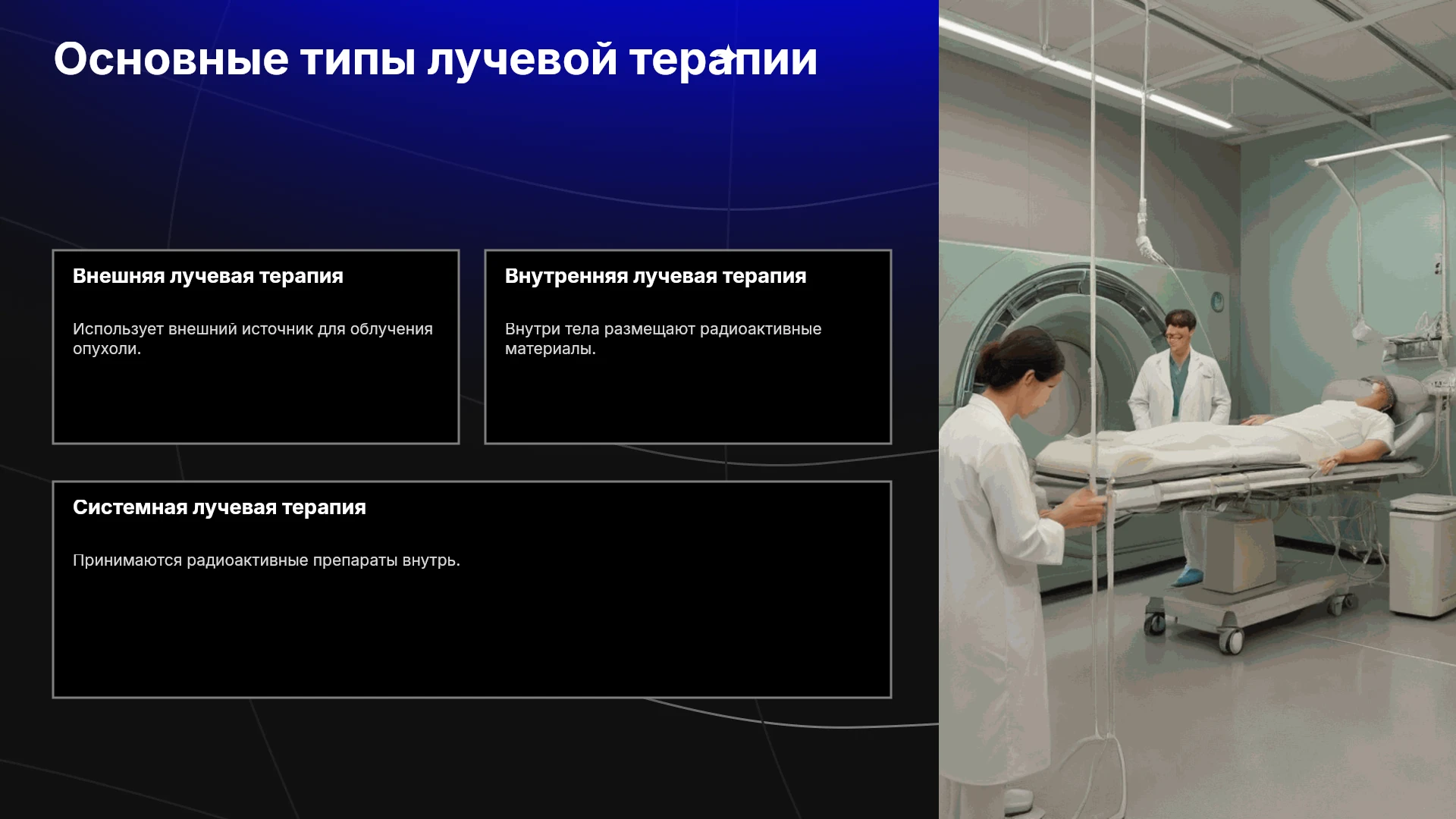 Основные типы лучевой терапии

Внешняя лучевая терапия

Использует внешний источник для облучения опухоли.

Внутренняя лучевая терапия

Внутри тела размещают радиоактивные материалы.

Системная лучевая терапия

Принимаются радиоактивные препараты внутрь.